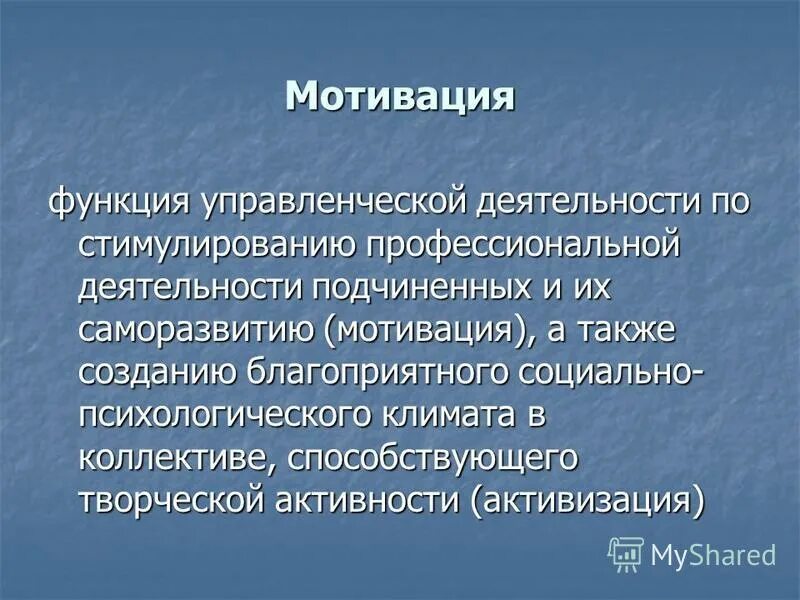 Мотивация

функция управленческой деятельности по стимулированию профессиональной деятельности подчиненных и их саморазвитию (мотивация), а также созданию благоприятного социально-психологического климата в коллективе, способствующего творческой активности (активизация)

MyShared